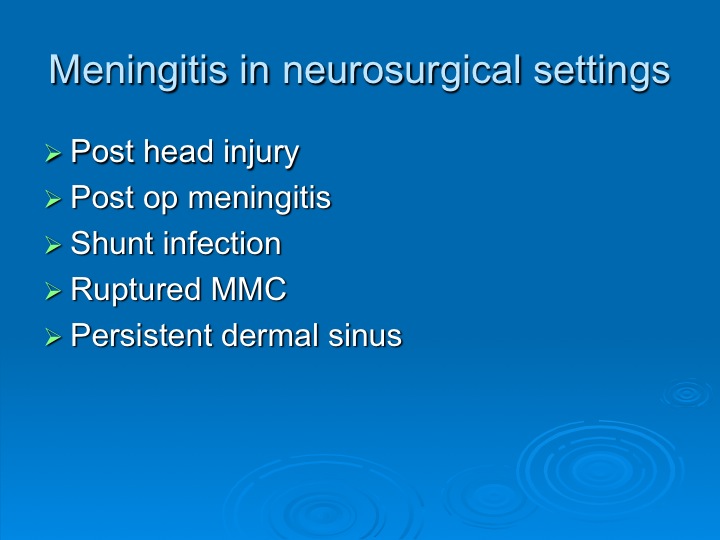 Meningitis in neurosurgical settings

➢ Post head injury
➢ Post op meningitis
➢ Shunt infection
➢ Ruptured MMC
➢ Persistent dermal sinus